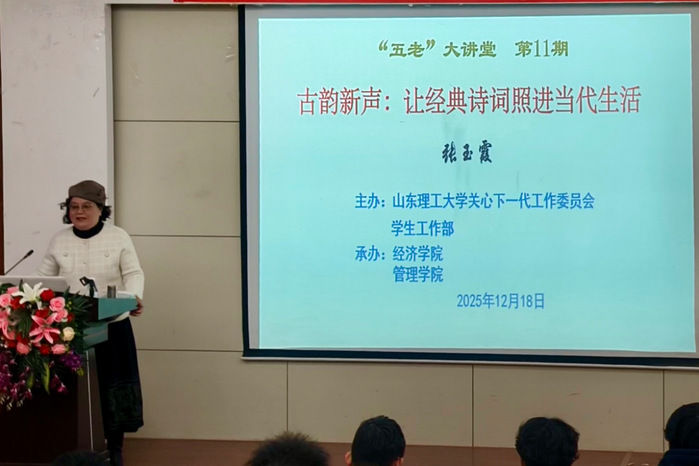 “五老”大讲堂　第11期

古韵新声：让经典诗词照进当代生活

张玉霞

主办：山东理工大学关心下一代工作委员会
学生工作部

承办：经济学院
管理学院

2025年12月18日